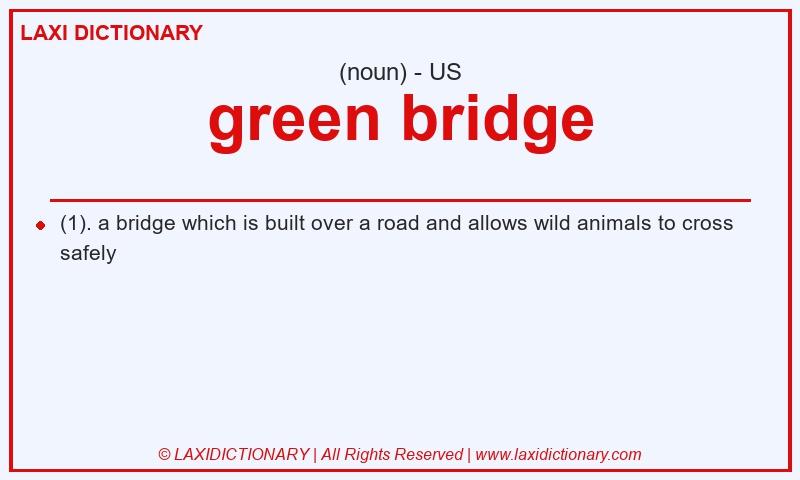 LAXI DICTIONARY

(noun) - US

green bridge

(1). a bridge which is built over a road and allows wild animals to cross safely

© LAXIDICTIONARY | All Rights Reserved | www.laxidictionary.com